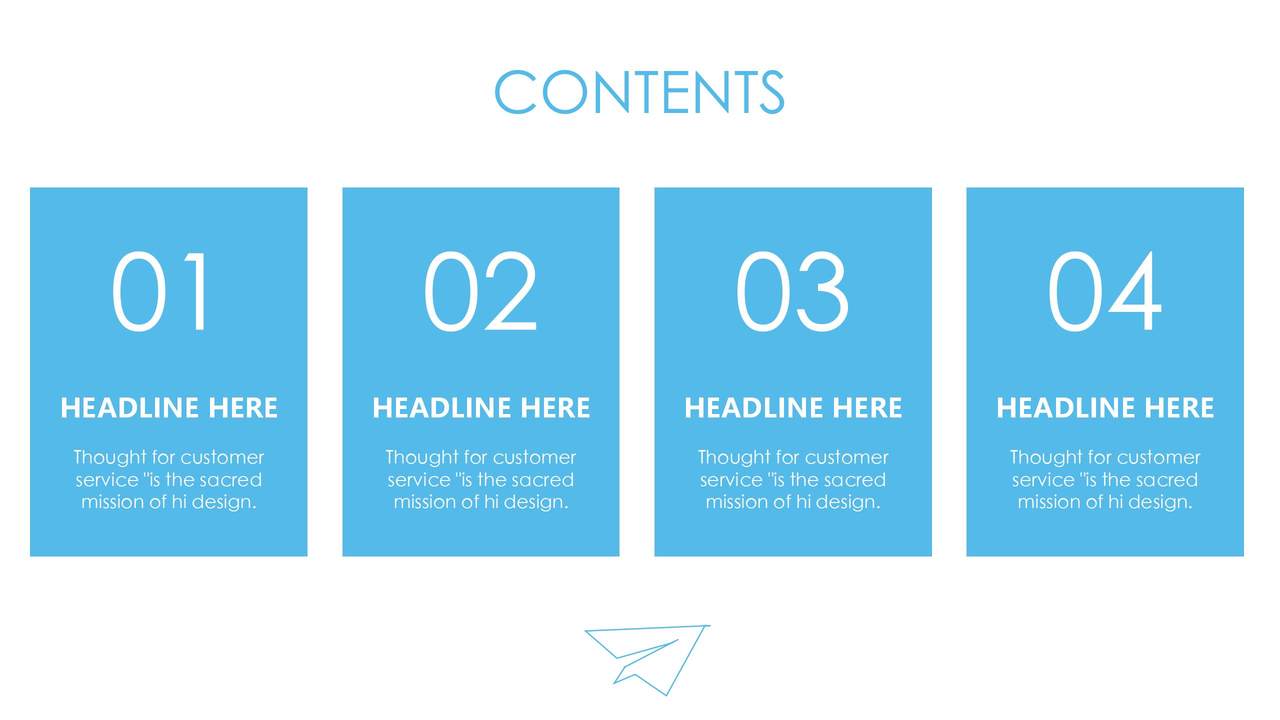 CONTENTS

01

HEADLINE HERE

Thought for customer service "is the sacred mission of hi design.

02

HEADLINE HERE

Thought for customer service "is the sacred mission of hi design.

03

HEADLINE HERE

Thought for customer service "is the sacred mission of hi design.

04

HEADLINE HERE

Thought for customer service "is the sacred mission of hi design.